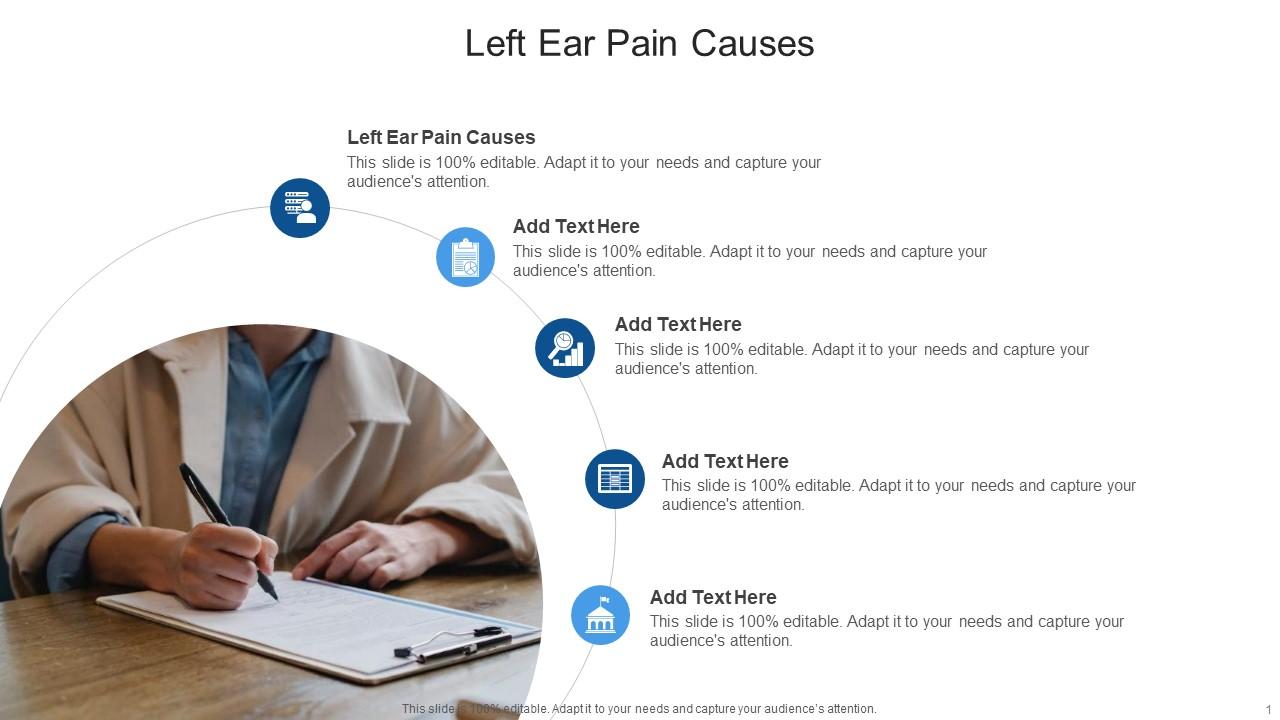 Left Ear Pain Causes

Left Ear Pain Causes
This slide is 100% editable. Adapt it to your needs and capture your audience's attention.

Add Text Here
This slide is 100% editable. Adapt it to your needs and capture your audience's attention.

Add Text Here
This slide is 100% editable. Adapt it to your needs and capture your audience's attention.

Add Text Here
This slide is 100% editable. Adapt it to your needs and capture your audience's attention.

Add Text Here
This slide is 100% editable. Adapt it to your needs and capture your audience's attention.

This slide is 100% editable. Adapt it to your needs and capture your audience's attention.

1